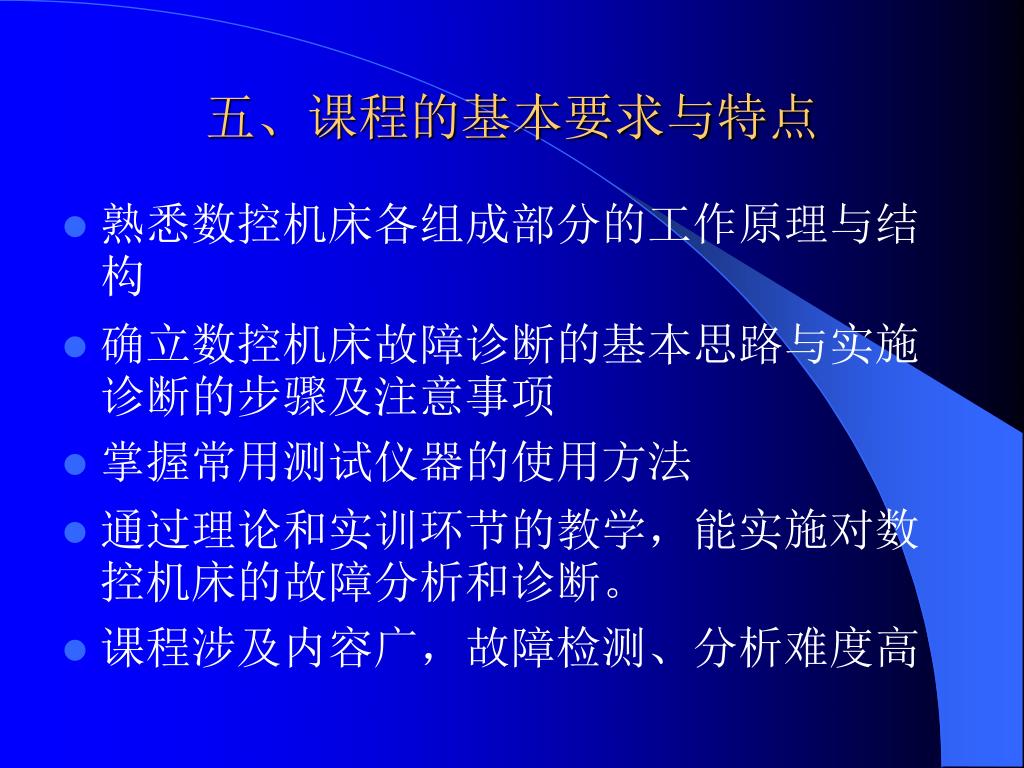 五、课程的基本要求与特点

- 熟悉数控机床各组成部分的工作原理与结构
- 确立数控机床故障诊断的基本思路与实施诊断的步骤及注意事项
- 掌握常用测试仪器的使用方法
- 通过理论和实训环节的教学，能实施对数控机床的故障分析和诊断。
- 课程涉及内容广，故障检测、分析难度高